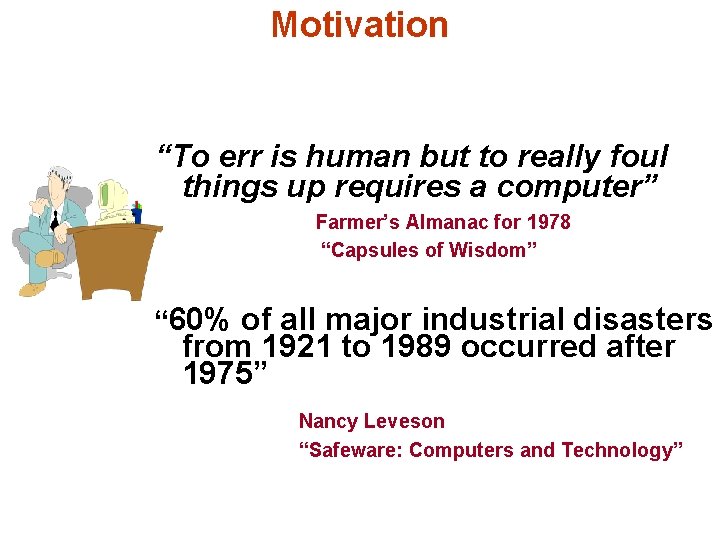 Motivation

“To err is human but to really foul things up requires a computer”

Farmer’s Almanac for 1978
“Capsules of Wisdom”

“60% of all major industrial disasters from 1921 to 1989 occurred after 1975”

Nancy Leveson
“Safeware: Computers and Technology”